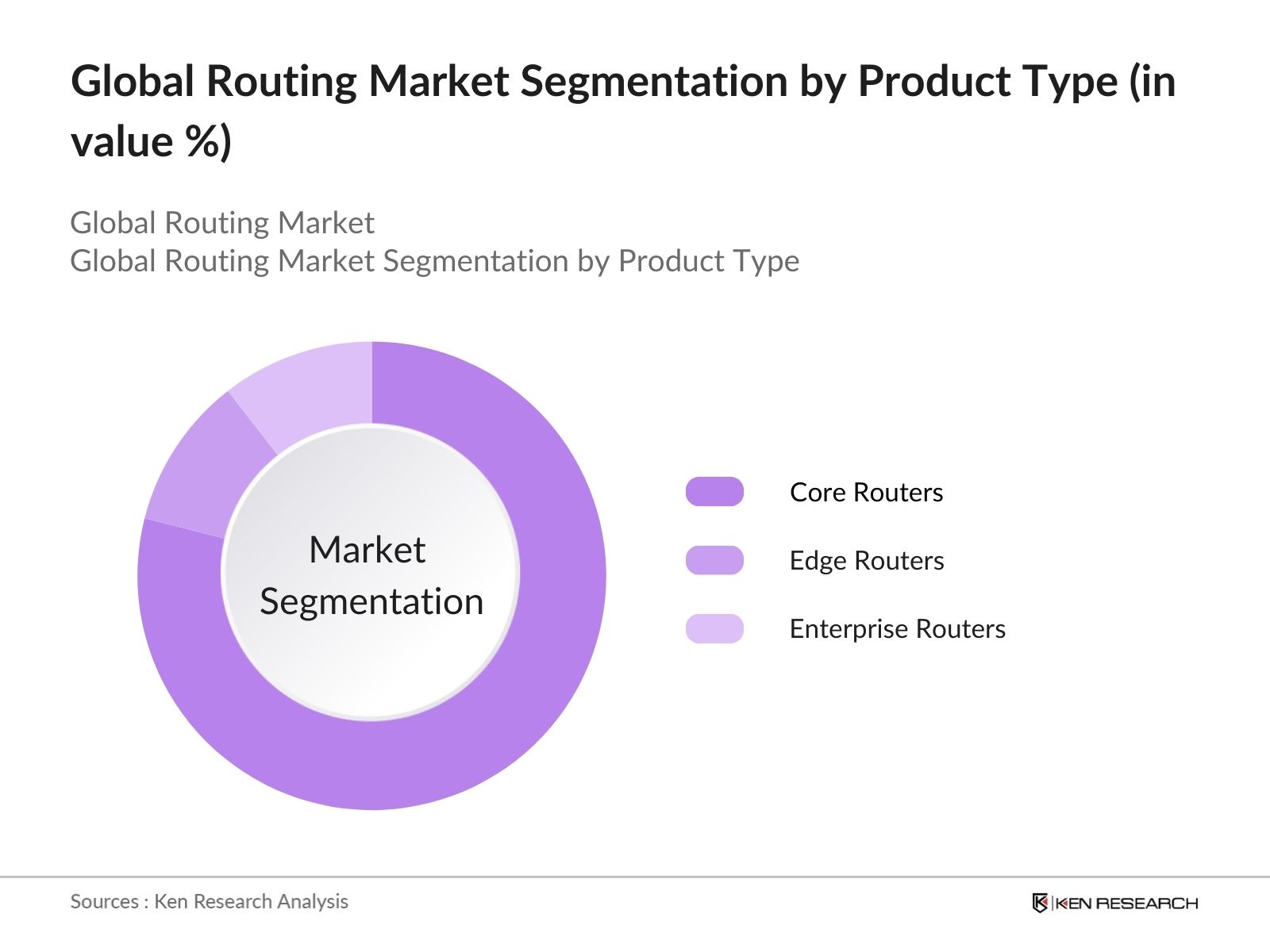 Global Routing Market Segmentation by Product Type (in value %)

Global Routing Market
Global Routing Market Segmentation by Product Type

Market Segmentation

Core Routers

Edge Routers

Enterprise Routers

Sources : Ken Research Analysis

KEN RESEARCH